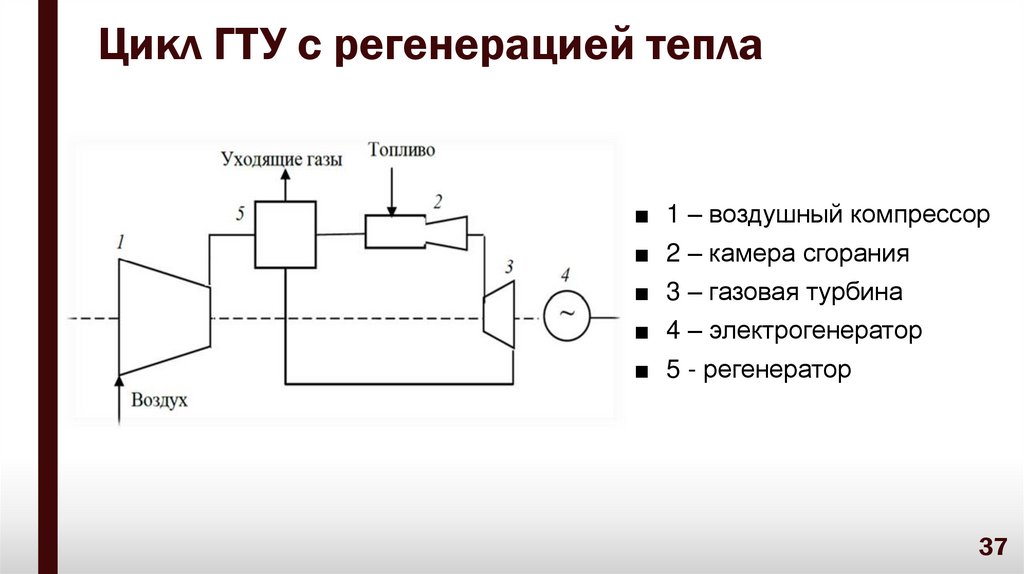 Цикл ГТУ с регенерацией тепла

Уходящие газы

Топливо

5

2

1

3

4

~

Воздух

■ 1 – воздушный компрессор
■ 2 – камера сгорания
■ 3 – газовая турбина
■ 4 – электрогенератор
■ 5 - регенератор

37